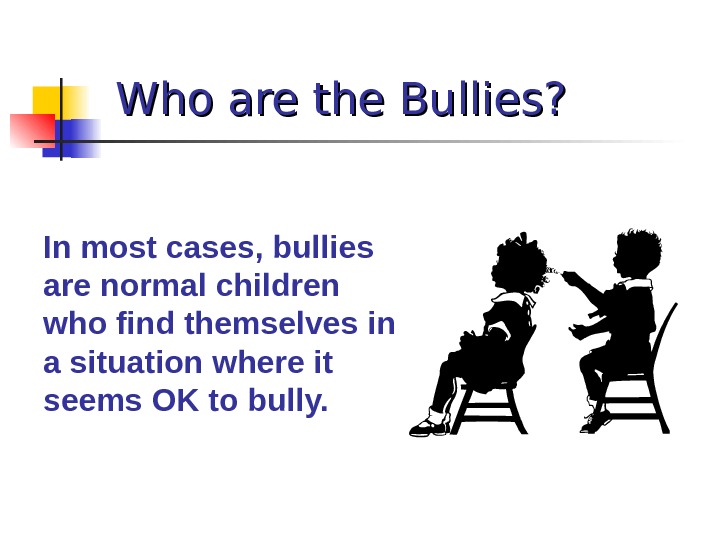 Who are the Bullies?

In most cases, bullies are normal children who find themselves in a situation where it seems OK to bully.